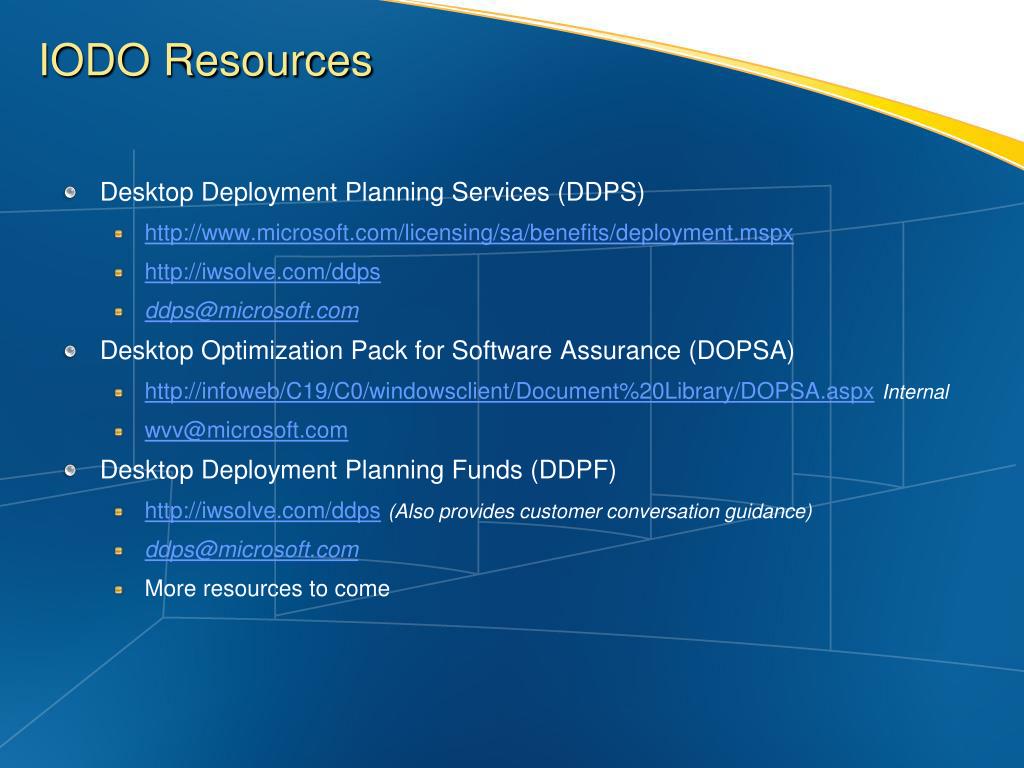 IODO Resources

Desktop Deployment Planning Services (DDPS)

http://www.microsoft.com/licensing/sa/benefits/deployment.mspx

http://iwsolve.com/ddps

ddps@microsoft.com

Desktop Optimization Pack for Software Assurance (DOPSA)

http://infoweb/C19/C0/windowsclient/Document%20Library/DOPSA.aspx Internal

wvv@microsoft.com

Desktop Deployment Planning Funds (DDPF)

http://iwsolve.com/ddps (Also provides customer conversation guidance)

ddps@microsoft.com

More resources to come